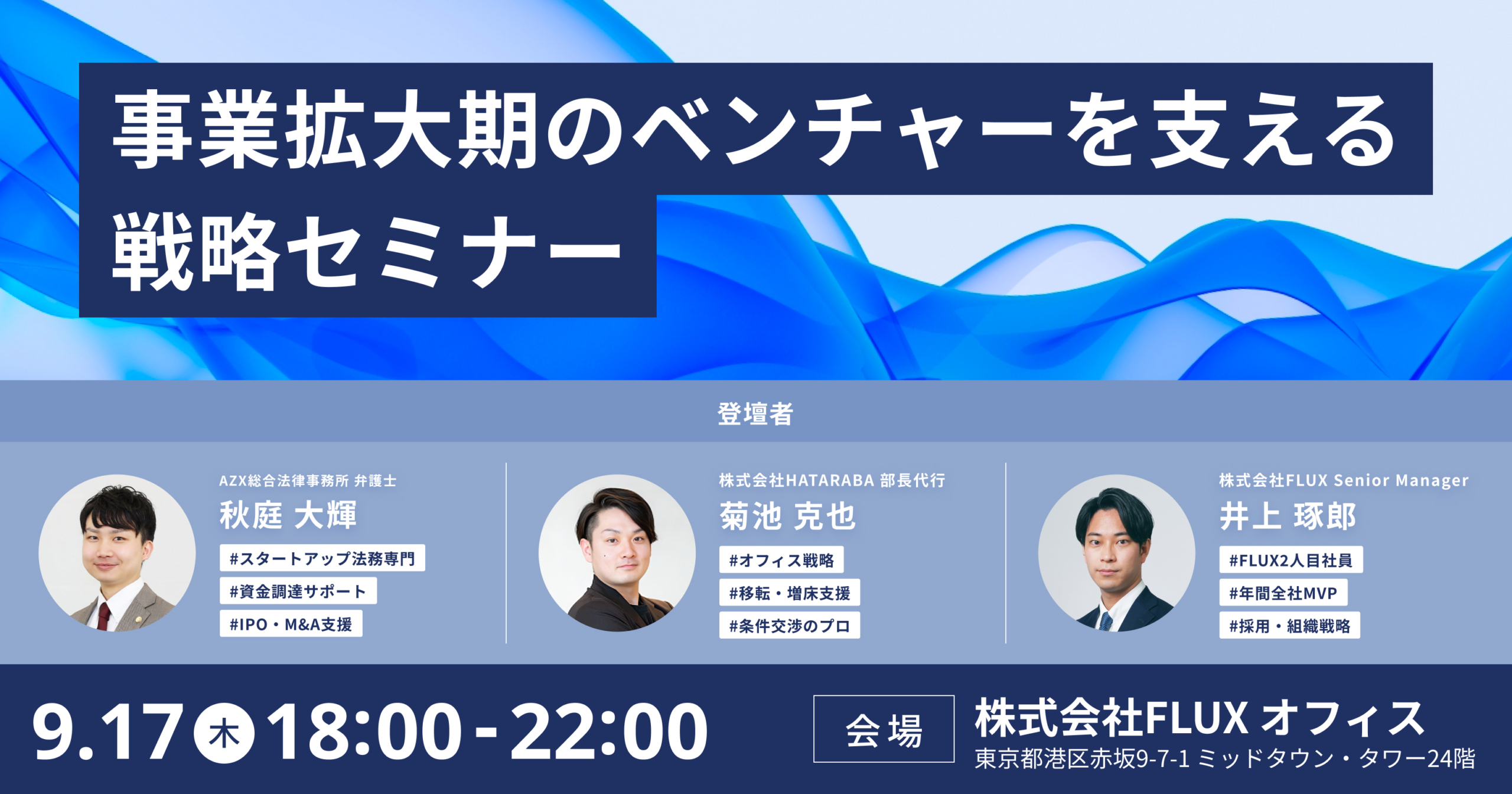 事業拡大期のベンチャーを支える
戦略セミナー

登壇者

AZX総合法律事務所 弁護士
秋庭 大輝
#スタートアップ法務専門
#資金調達サポート
#IPO・M&A支援

株式会社HATARABA 部長代行
菊池 克也
#オフィス戦略
#移転・増床支援
#条件交渉のプロ

株式会社FLUX Senior Manager
井上 琢郎
#FLUX2人目社員
#年間全社MVP
#採用・組織戦略

9.17 木 18:00 - 22:00

会場
株式会社FLUX オフィス
東京都港区赤坂9-7-1 ミッドタウン・タワー24階